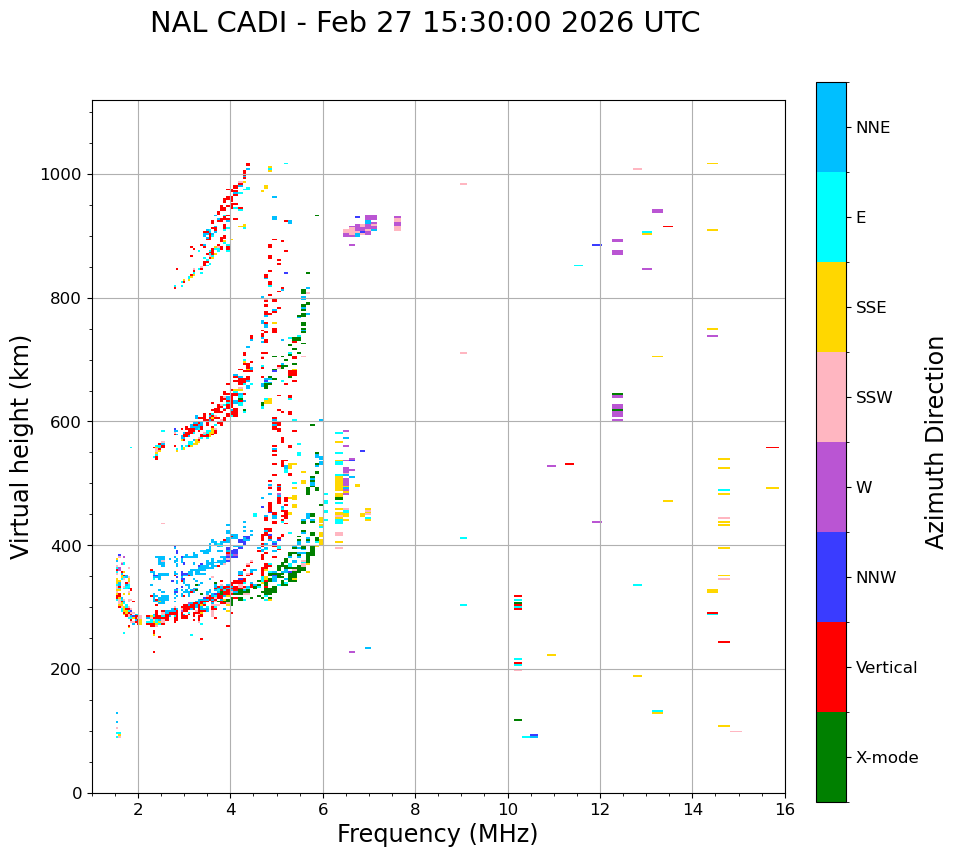 NAL CADI - Feb 27 15:30:00 2026 UTC

Virtual height (km)

1000
800
600
400
200
0

2
4
6
8
10
12
14
16

Frequency (MHz)

NNE
E
SSE
SSW
W
NNW
Vertical
X-mode

Azimuth Direction